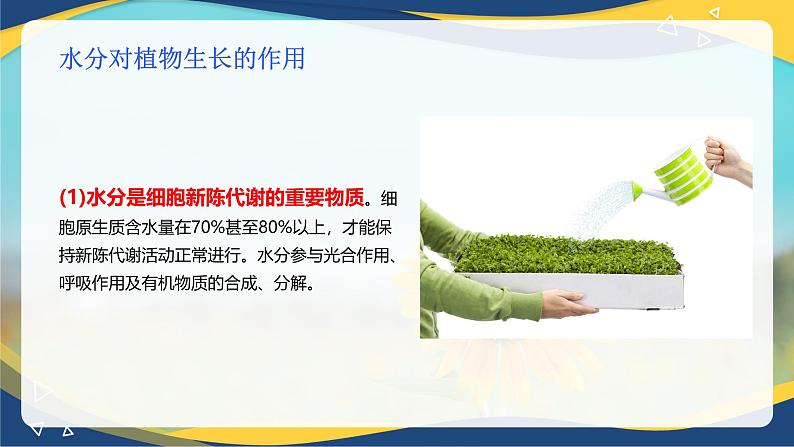 水分对植物生长的作用

(1)水分是细胞新陈代谢的重要物质。细胞原生质含水量在70%甚至80%以上，才能保持新陈代谢活动正常进行。水分参与光合作用、呼吸作用及有机物质的合成、分解。